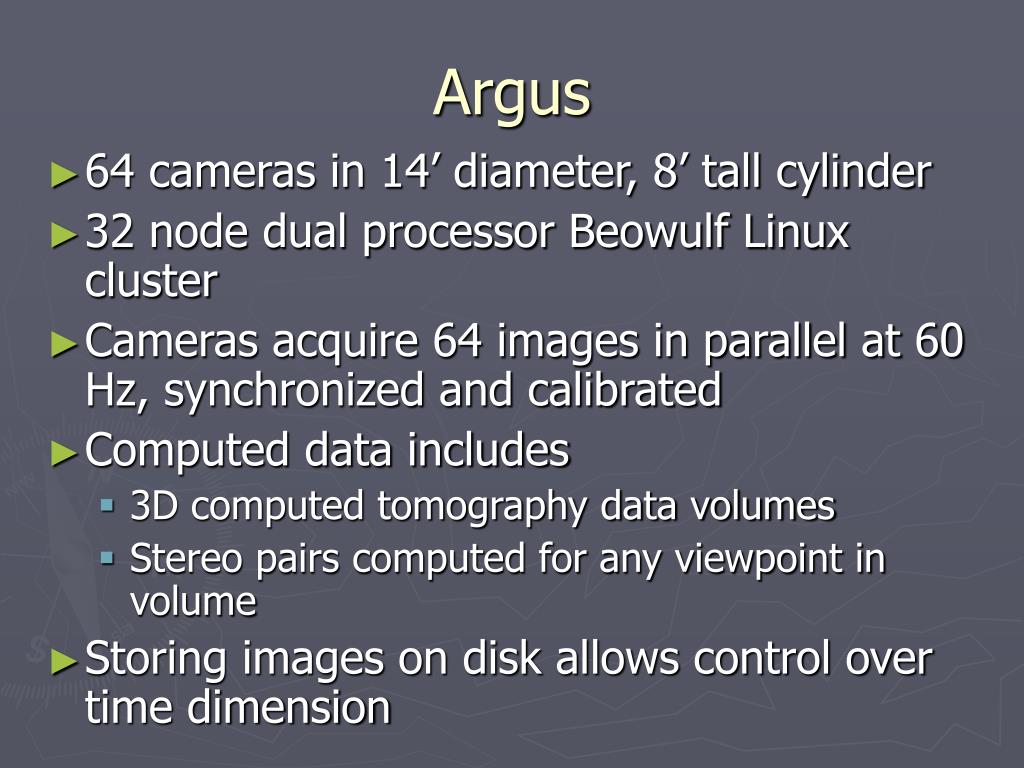 Argus

► 64 cameras in 14’ diameter, 8’ tall cylinder

► 32 node dual processor Beowulf Linux cluster

► Cameras acquire 64 images in parallel at 60 Hz, synchronized and calibrated

► Computed data includes

▪ 3D computed tomography data volumes

▪ Stereo pairs computed for any viewpoint in volume

► Storing images on disk allows control over time dimension